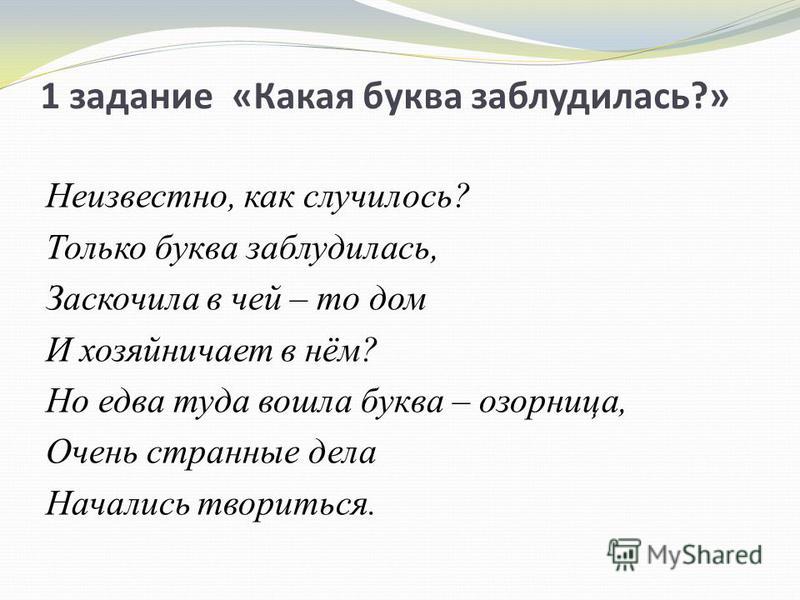 1 задание «Какая буква заблудилась?»

Неизвестно, как случилось?
Только буква заблудилась,
Заскочила в чей – то дом
И хозяйничает в нём?
Но едва туда вошла буква – озорница,
Очень странные дела
Начались твориться.

MyShared